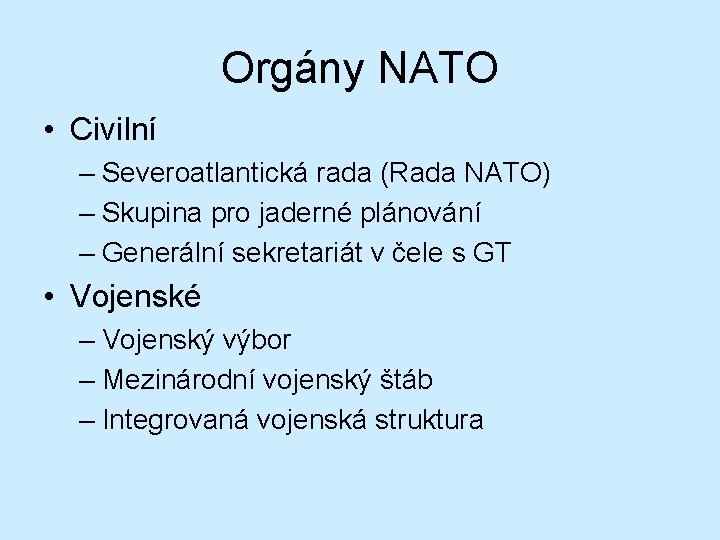 Orgány NATO

• Civilní
– Severoatlantická rada (Rada NATO)
– Skupina pro jaderné plánování
– Generální sekretariát v čele s GT

• Vojenské
– Vojenský výbor
– Mezinárodní vojenský štáb
– Integrovaná vojenská struktura